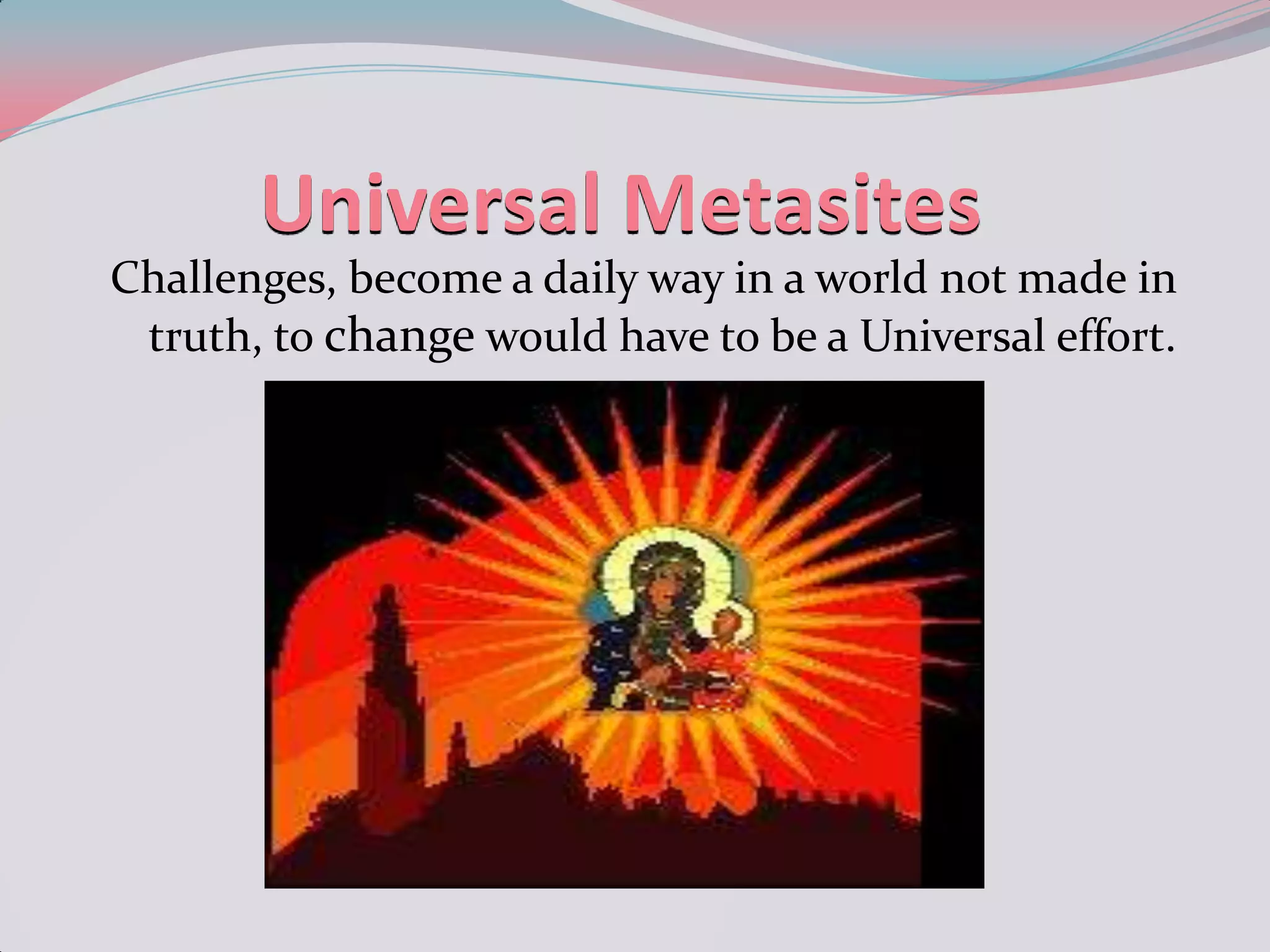 Universal Metasites

Challenges, become a daily way in a world not made in truth, to change would have to be a Universal effort.